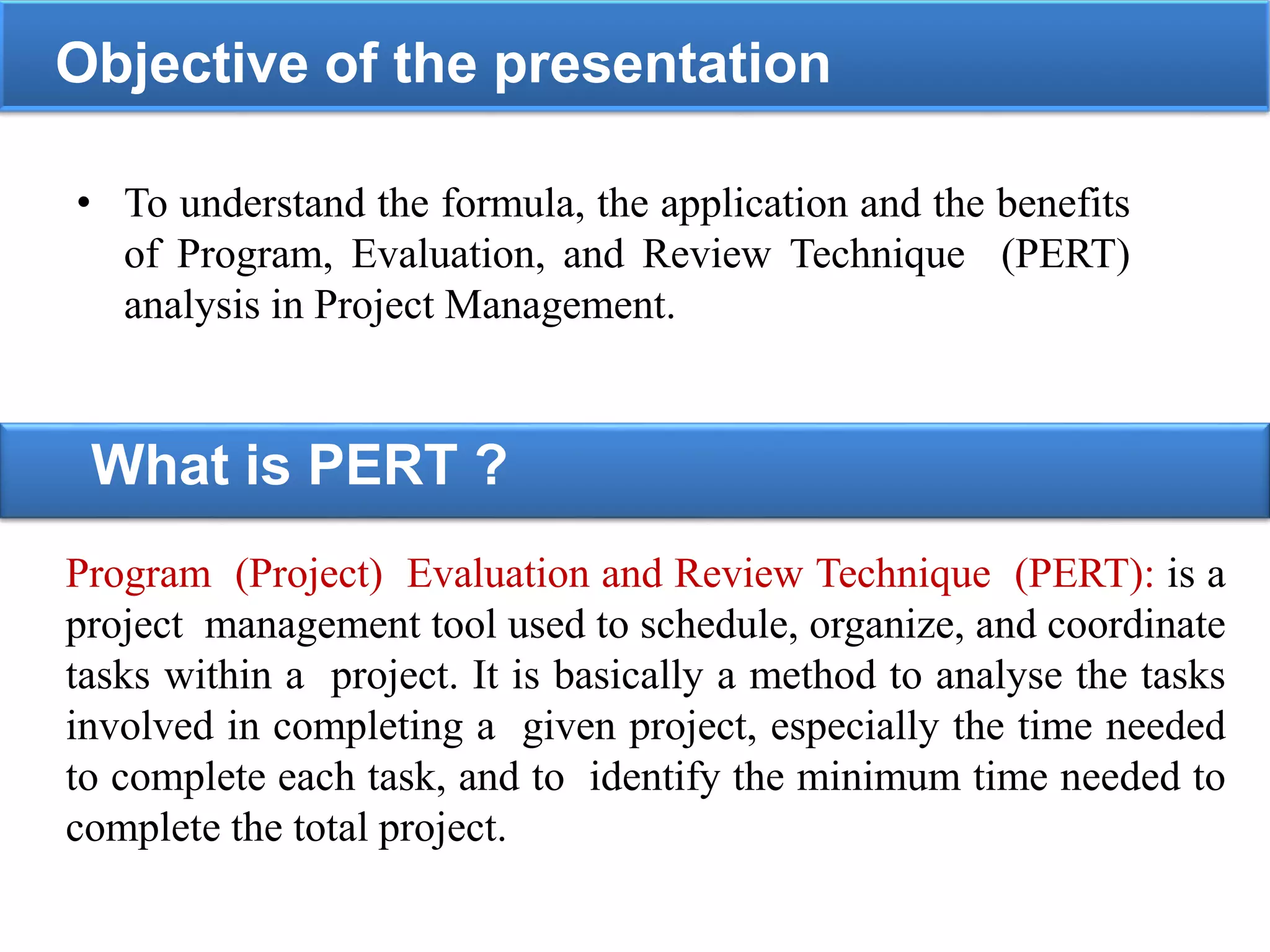 Objective of the presentation

• To understand the formula, the application and the benefits of Program, Evaluation, and Review Technique (PERT) analysis in Project Management.

What is PERT ?

Program (Project) Evaluation and Review Technique (PERT): is a project management tool used to schedule, organize, and coordinate tasks within a project. It is basically a method to analyse the tasks involved in completing a given project, especially the time needed to complete each task, and to identify the minimum time needed to complete the total project.